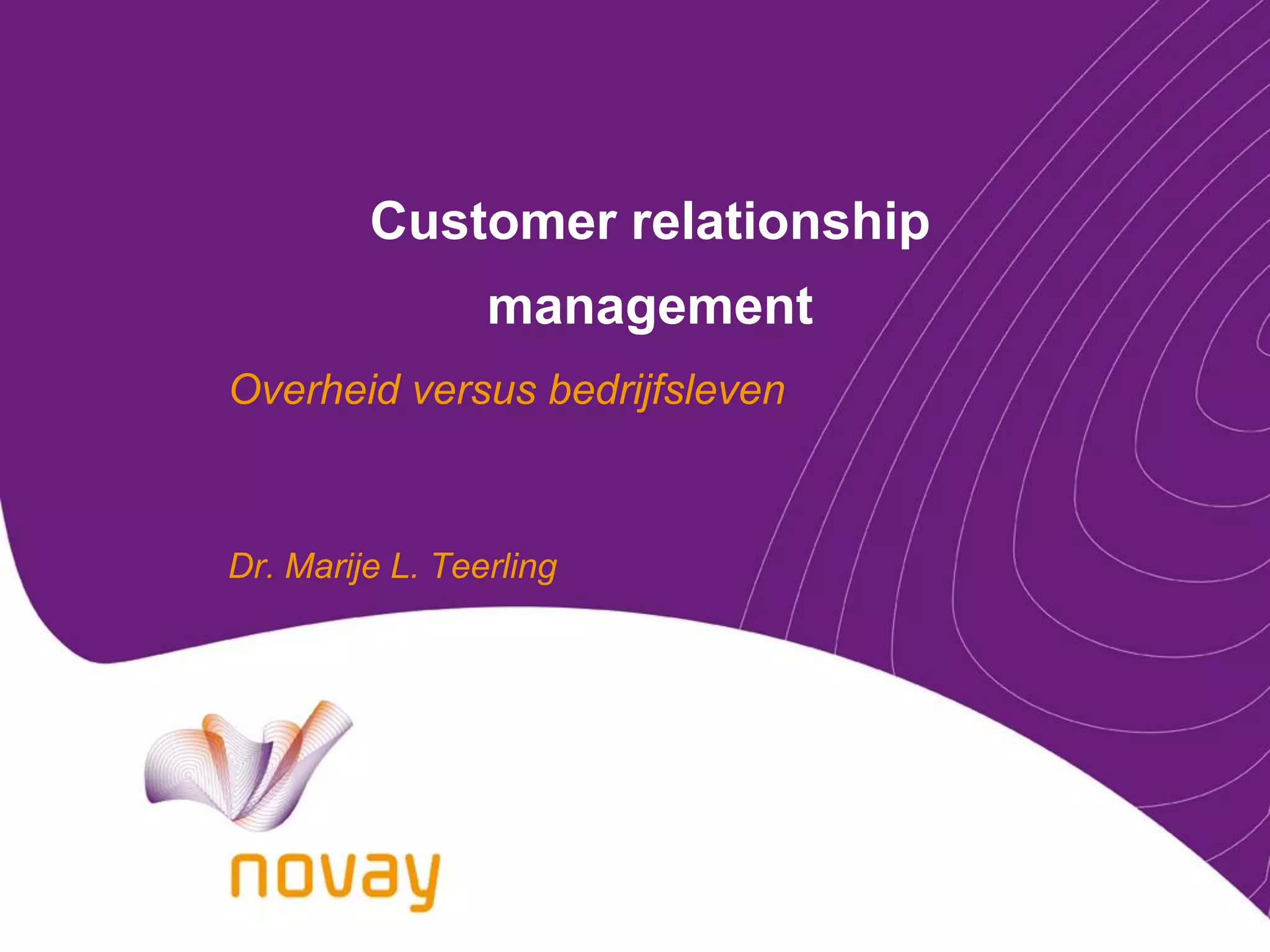 Customer relationship management

Overheid versus bedrijfsleven

Dr. Marije L. Teerling

novay